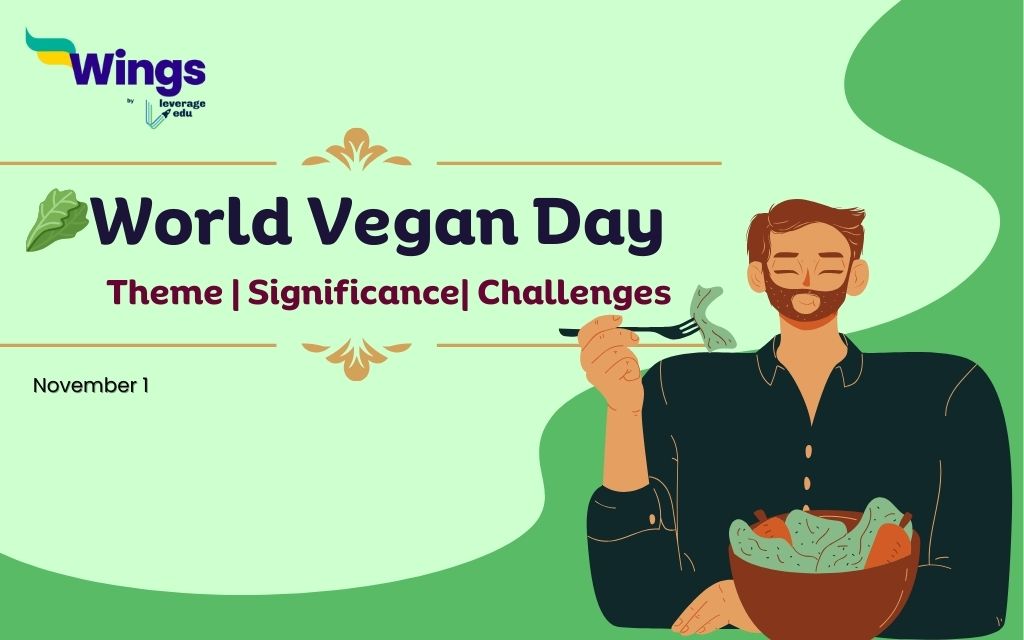 Wings
by leverage edu

World Vegan Day

Theme | Significance| Challenges

November 1